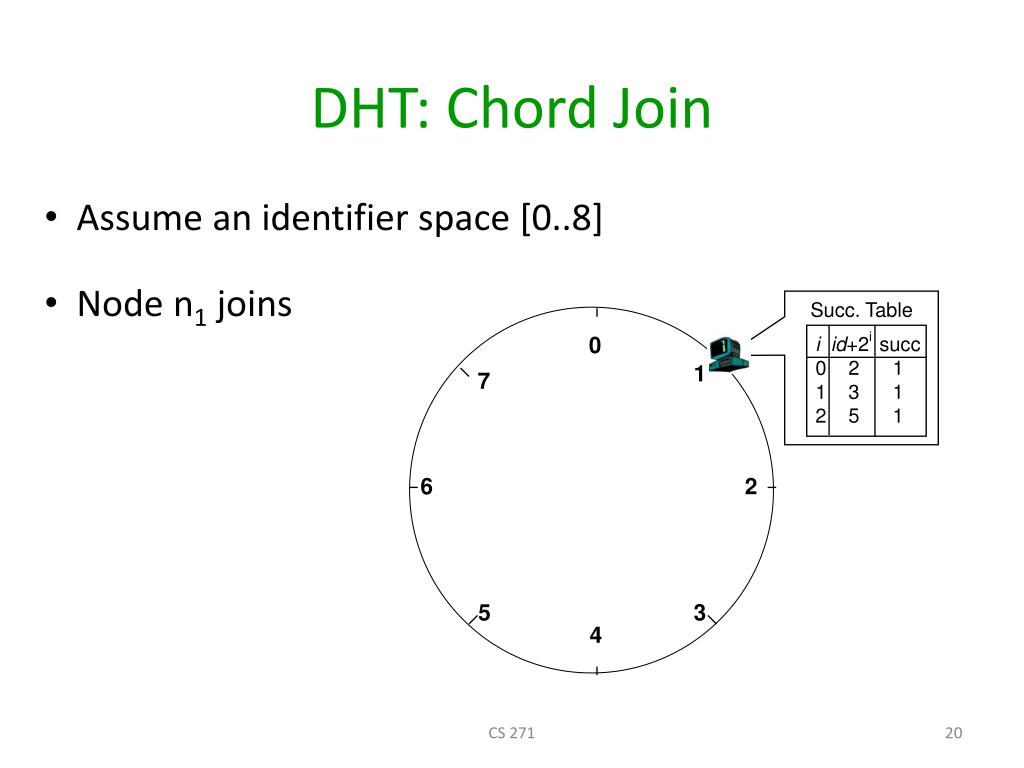 DHT: Chord Join

• Assume an identifier space [0..8]

• Node $n_1$ joins

Succ. Table

| $i$ | $id+2^i$ | succ |
|---|---|---|
| 0 | 2 | 1 |
| 1 | 3 | 1 |
| 2 | 5 | 1 |

0
1
2
3
4
5
6
7

CS 271

20